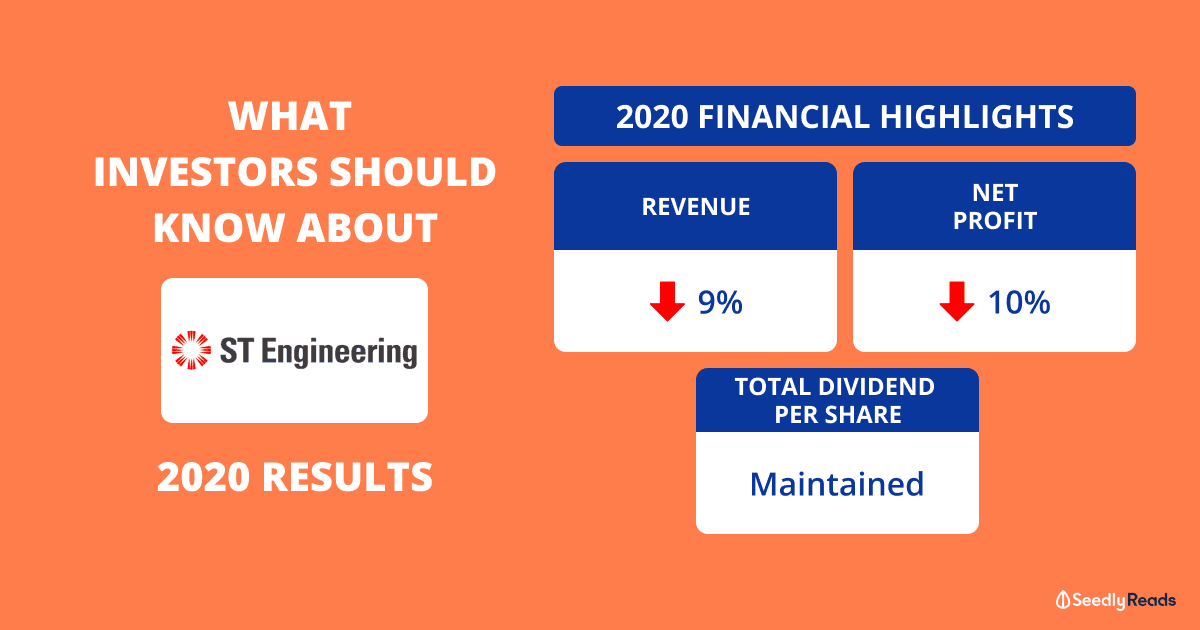 WHAT
INVESTORS SHOULD
KNOW ABOUT

ST Engineering

2020 RESULTS

2020 FINANCIAL HIGHLIGHTS

REVENUE

↓ 9%

NET
PROFIT

↓ 10%

TOTAL DIVIDEND
PER SHARE

Maintained

SeedlyReads